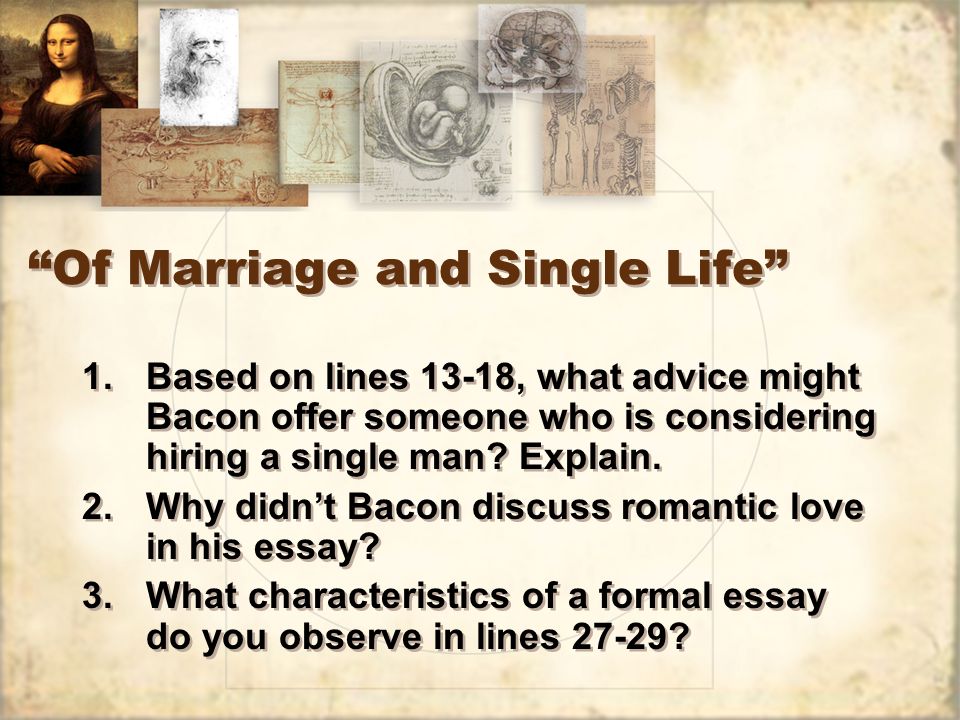 “Of Marriage and Single Life”

1. Based on lines 13-18, what advice might Bacon offer someone who is considering hiring a single man? Explain.
2. Why didn’t Bacon discuss romantic love in his essay?
3. What characteristics of a formal essay do you observe in lines 27-29?